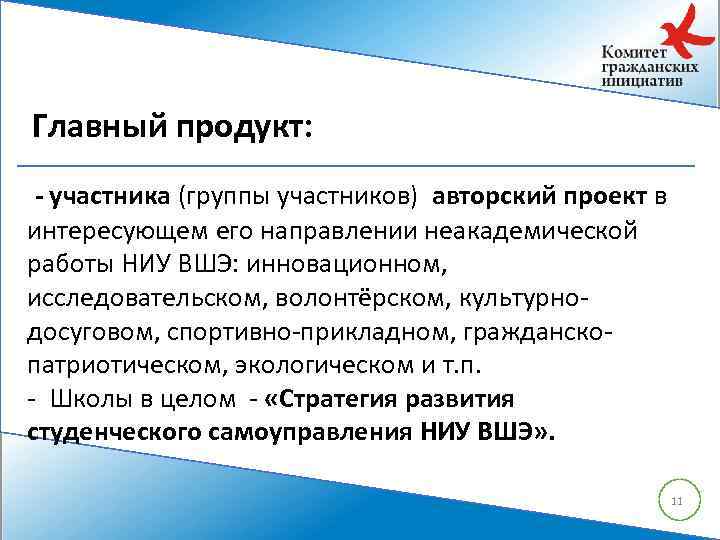 Комитет гражданских инициатив

Главный продукт:

- участника (группы участников) авторский проект в интересующем его направлении неакадемической работы НИУ ВШЭ: инновационном, исследовательском, волонтёрском, культурно-досуговом, спортивно-прикладном, гражданско-патриотическом, экологическом и т.п.
- Школы в целом - «Стратегия развития студенческого самоуправления НИУ ВШЭ».

11